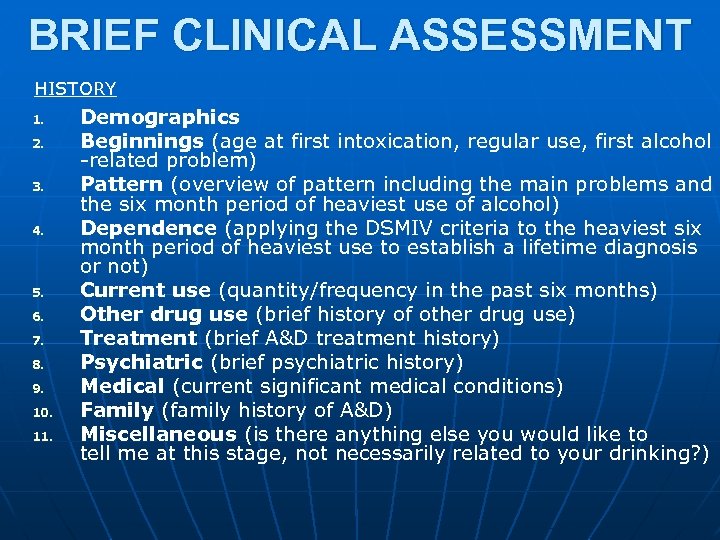 BRIEF CLINICAL ASSESSMENT

HISTORY

1. Demographics
2. Beginnings (age at first intoxication, regular use, first alcohol -related problem)
3. Pattern (overview of pattern including the main problems and the six month period of heaviest use of alcohol)
4. Dependence (applying the DSMIV criteria to the heaviest six month period of heaviest use to establish a lifetime diagnosis or not)
5. Current use (quantity/frequency in the past six months)
6. Other drug use (brief history of other drug use)
7. Treatment (brief A&D treatment history)
8. Psychiatric (brief psychiatric history)
9. Medical (current significant medical conditions)
10. Family (family history of A&D)
11. Miscellaneous (is there anything else you would like to tell me at this stage, not necessarily related to your drinking?)